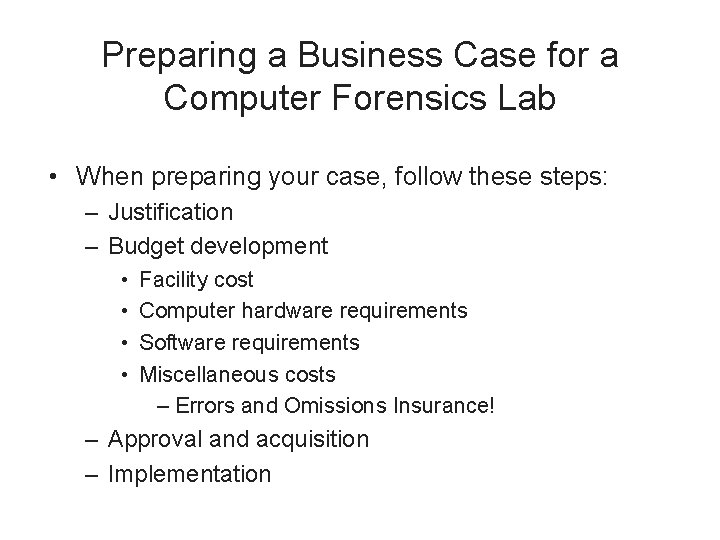 Preparing a Business Case for a Computer Forensics Lab

• When preparing your case, follow these steps:
  – Justification
  – Budget development
    • Facility cost
    • Computer hardware requirements
    • Software requirements
    • Miscellaneous costs
      – Errors and Omissions Insurance!
  – Approval and acquisition
  – Implementation